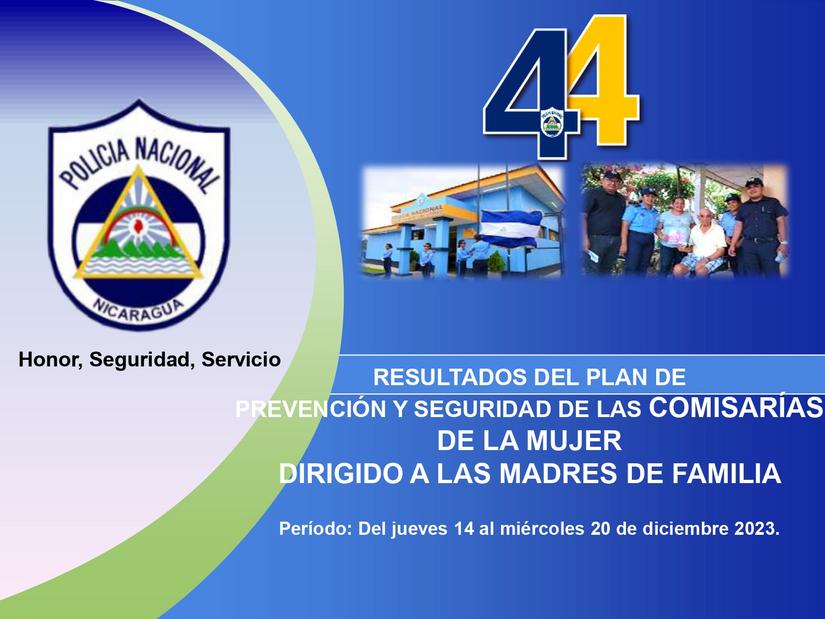 POLICIA NACIONAL

NICARAGUA

Honor, Seguridad, Servicio

44

POLICIA NACIONAL

RESULTADOS DEL PLAN DE PREVENCIÓN Y SEGURIDAD DE LAS COMISARÍAS DE LA MUJER DIRIGIDO A LAS MADRES DE FAMILIA

Período: Del jueves 14 al miércoles 20 de diciembre 2023.